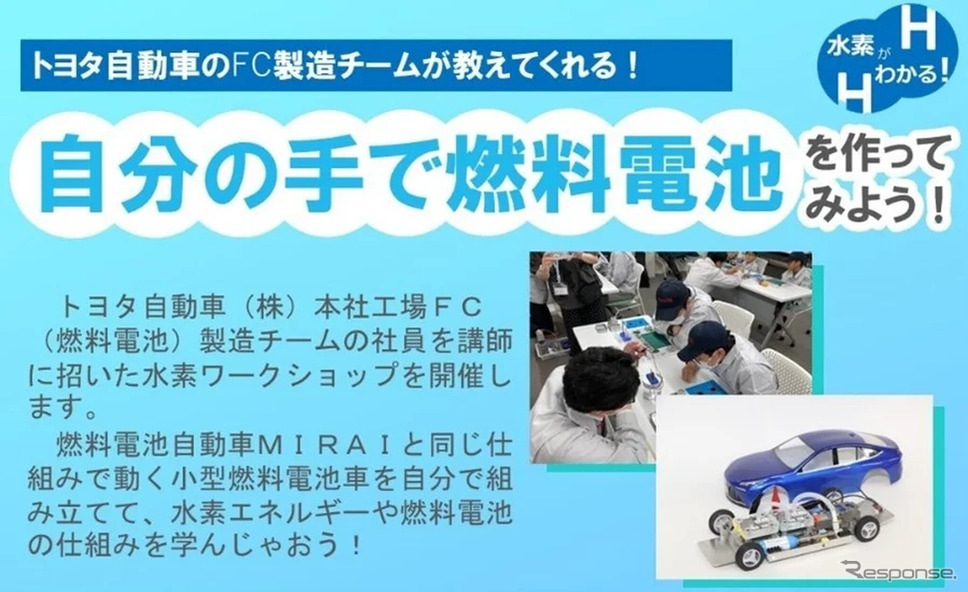 トヨタ自動車のFC製造チームが教えてくれる！

水素がわかる！
H
H

自分の手で燃料電池を作ってみよう！

トヨタ自動車（株）本社工場ＦＣ（燃料電池）製造チームの社員を講師に招いた水素ワークショップを開催します。

燃料電池自動車ＭＩＲＡＩと同じ仕組みで動く小型燃料電池車を自分で組み立てて、水素エネルギーや燃料電池の仕組みを学んじゃおう！

Response.